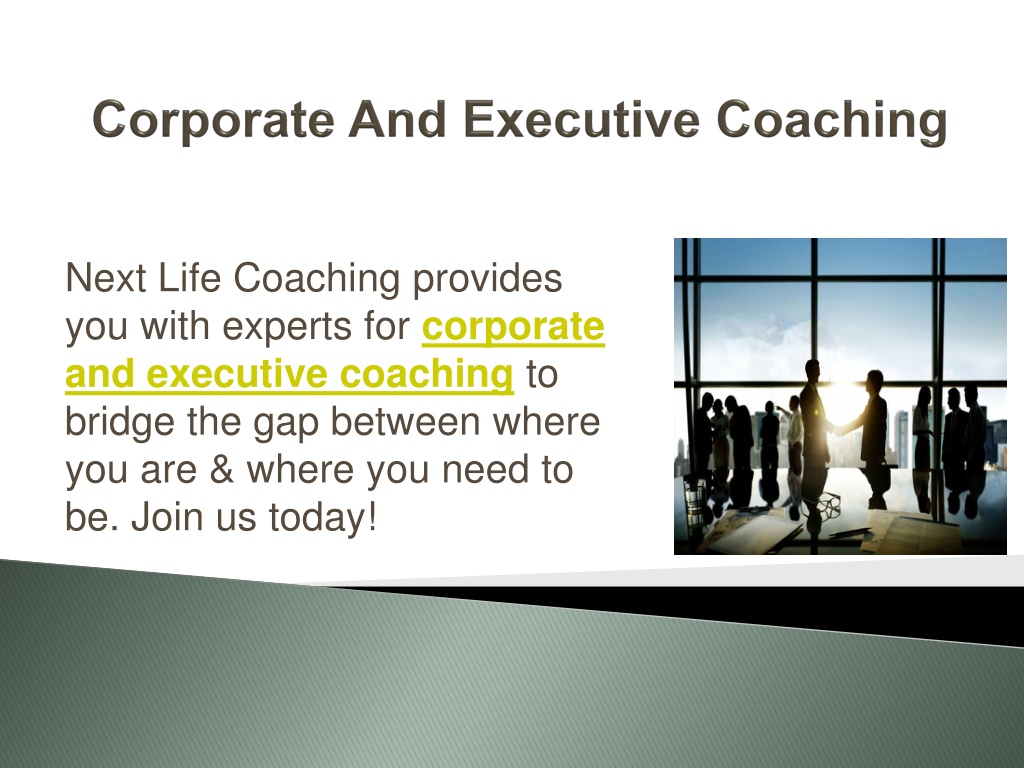 Corporate And Executive Coaching

Next Life Coaching provides you with experts for corporate and executive coaching to bridge the gap between where you are & where you need to be. Join us today!